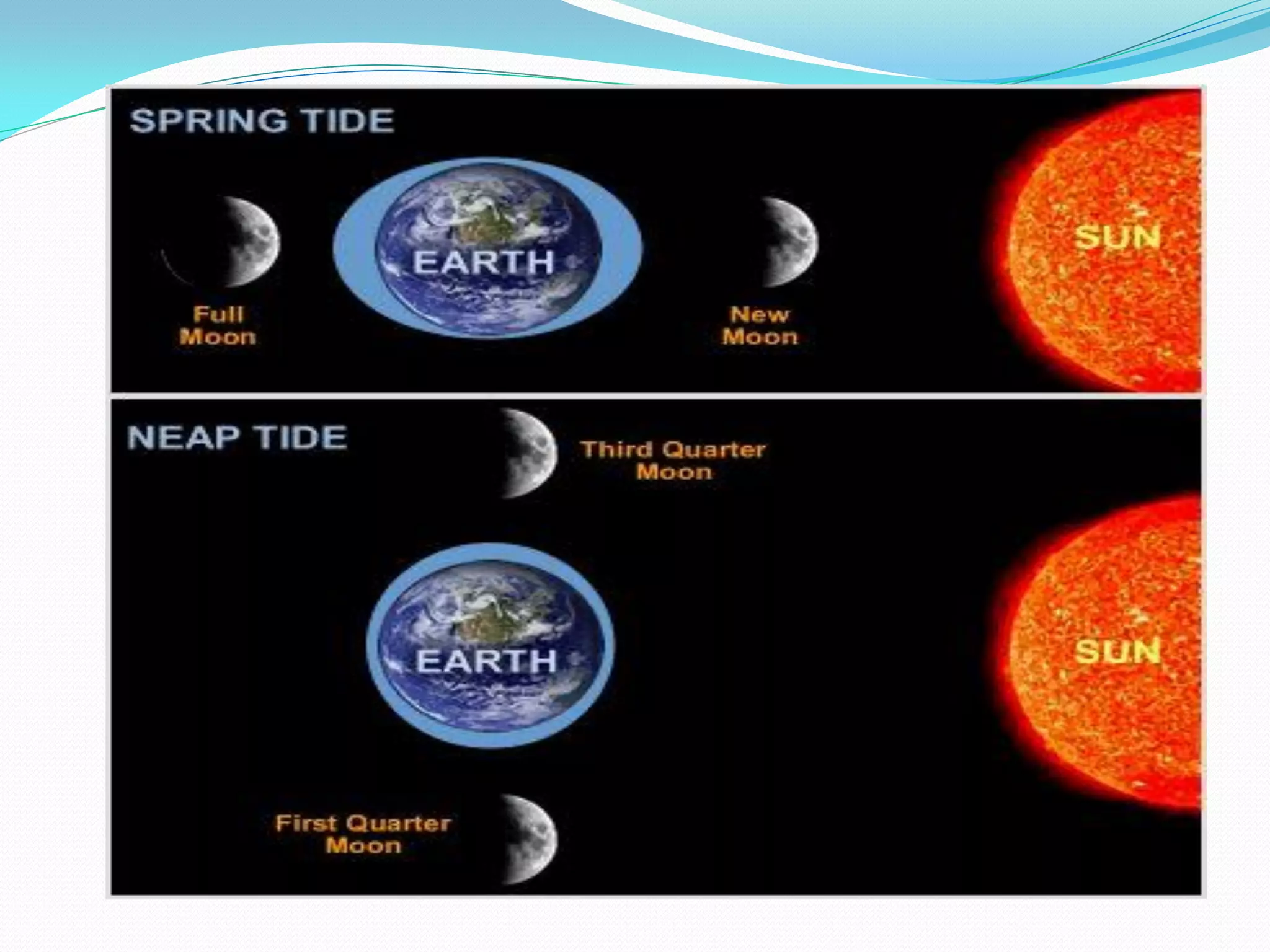 SPRING TIDE

Full Moon

EARTH

New Moon

SUN

NEAP TIDE

Third Quarter Moon

EARTH

SUN

First Quarter Moon